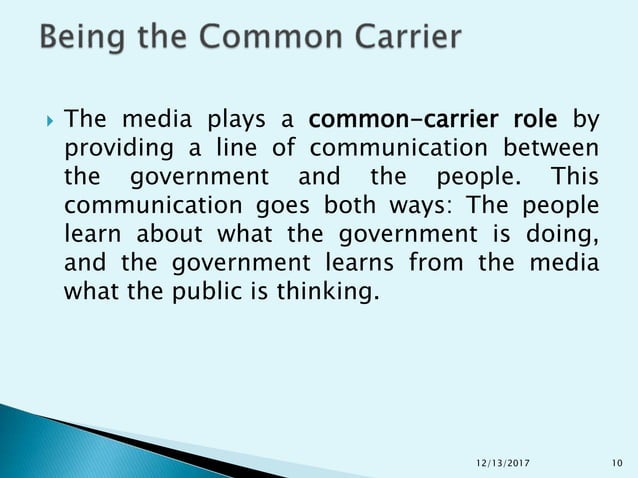 Being the Common Carrier

The media plays a common-carrier role by providing a line of communication between the government and the people. This communication goes both ways: The people learn about what the government is doing, and the government learns from the media what the public is thinking.

12/13/2017

10